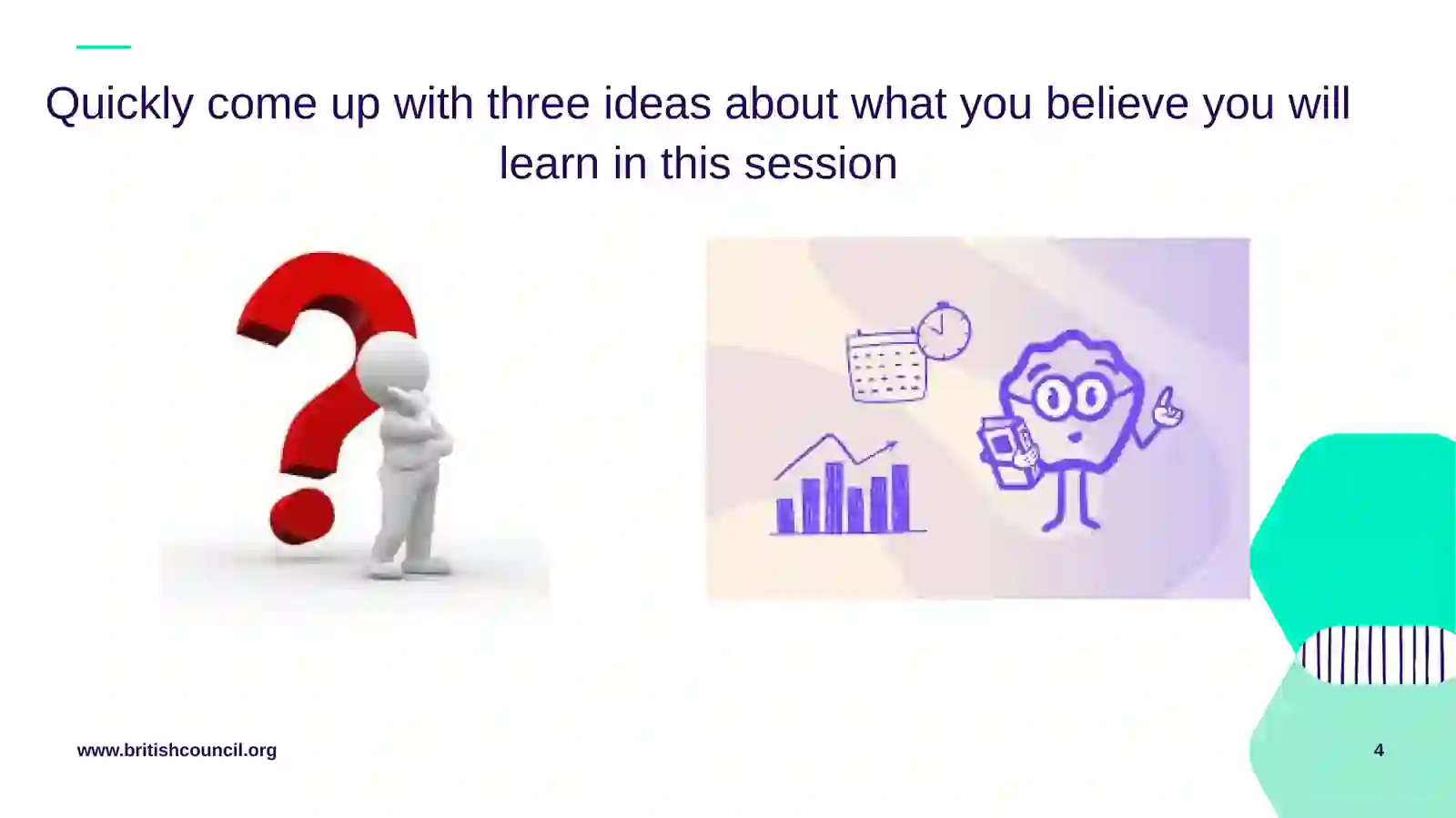 Quickly come up with three ideas about what you believe you will learn in this session

www.britishcouncil.org

4